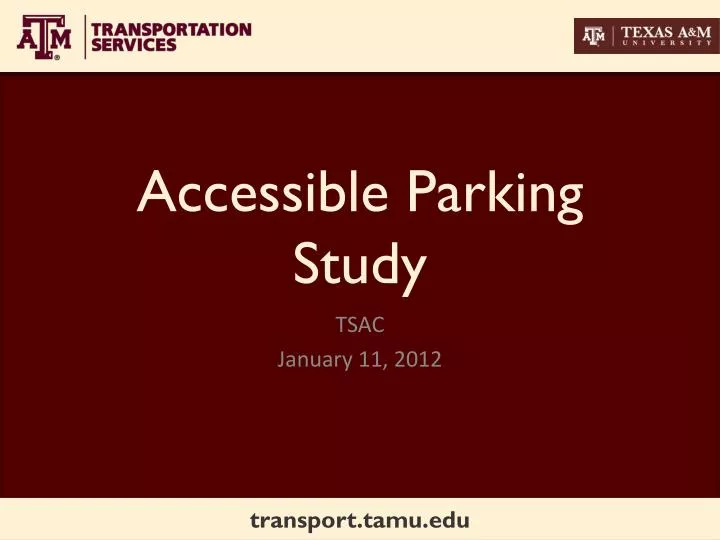 ATM TRANSPORTATION SERVICES

ATM TEXAS A&M UNIVERSITY

Accessible Parking Study

TSAC

January 11, 2012

transport.tamu.edu